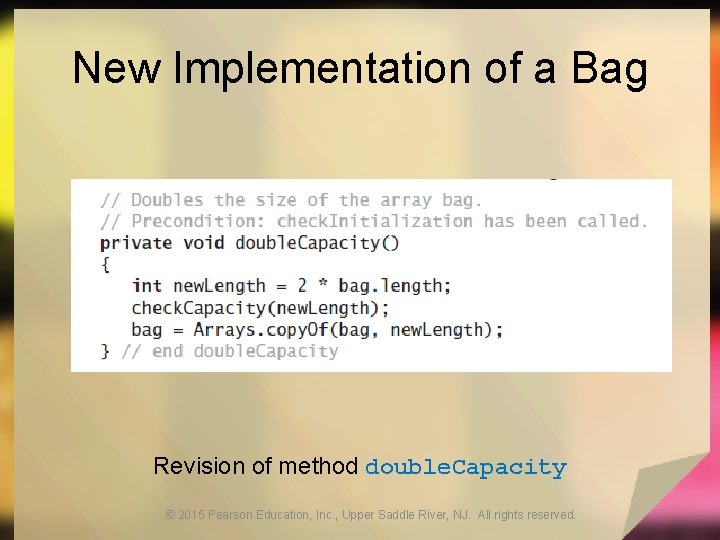 New Implementation of a Bag

// Doubles the size of the array bag.
// Precondition: checkInitialization has been called.
private void doubleCapacity()
{
   int newLength = 2 * bag.length;
   checkCapacity(newLength);
   bag = Arrays.copyOf(bag, newLength);
} // end doubleCapacity

Revision of method doubleCapacity

© 2015 Pearson Education, Inc., Upper Saddle River, NJ. All rights reserved.